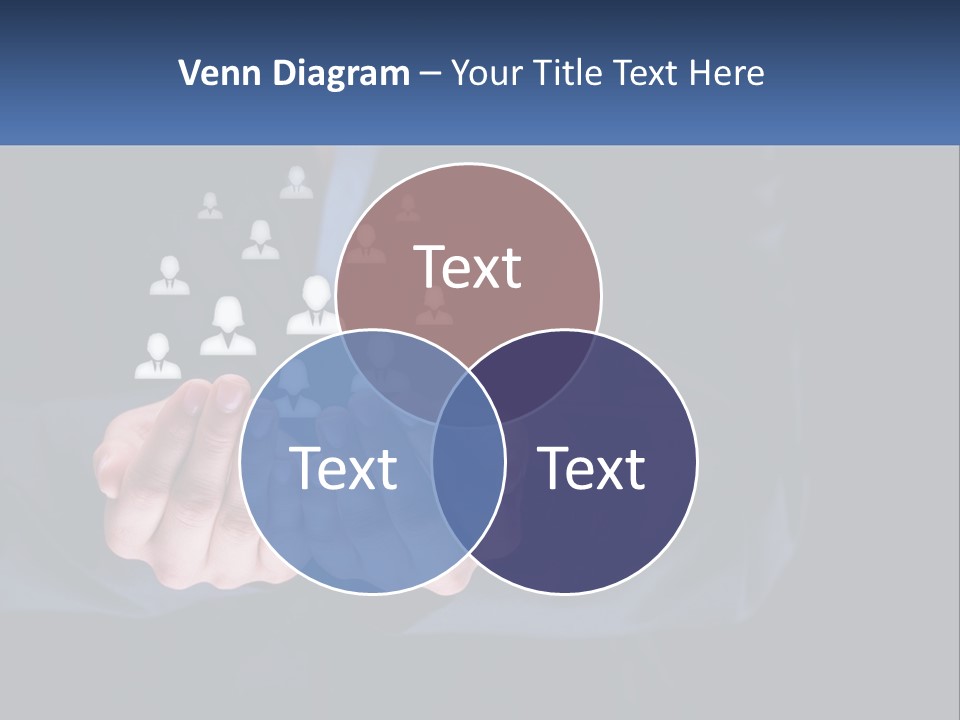 Venn Diagram – Your Title Text Here

Text

Text

Text